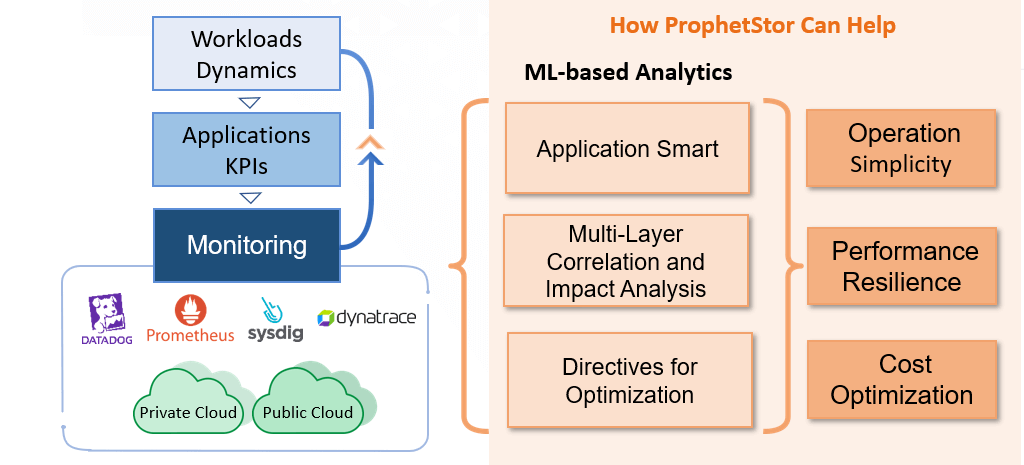 Workloads Dynamics

Applications KPIs

Monitoring

DATADOG

Prometheus

sysdig

dynatrace

Private Cloud

Public Cloud

How ProphetStor Can Help

ML-based Analytics

Application Smart

Multi-Layer Correlation and Impact Analysis

Directives for Optimization

Operation Simplicity

Performance Resilience

Cost Optimization